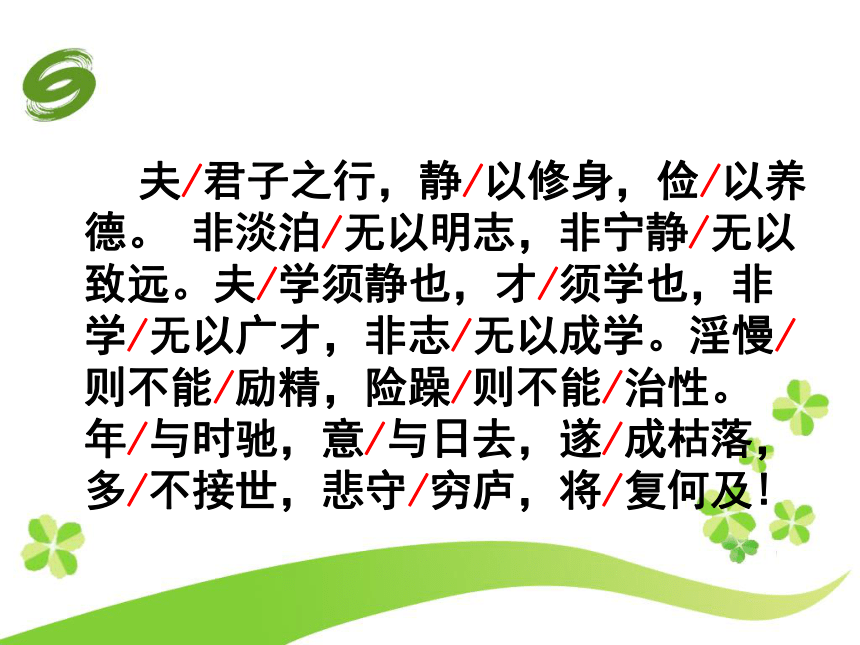 夫/君子之行，静/以修身，俭/以养德。 非淡泊/无以明志，非宁静/无以致远。夫/学须静也，才/须学也，非学/无以广才，非志/无以成学。淫慢/则不能/励精，险躁/则不能/治性。年/与时驰，意/与日去，遂/成枯落，多/不接世，悲守/穷庐，将/复何及！